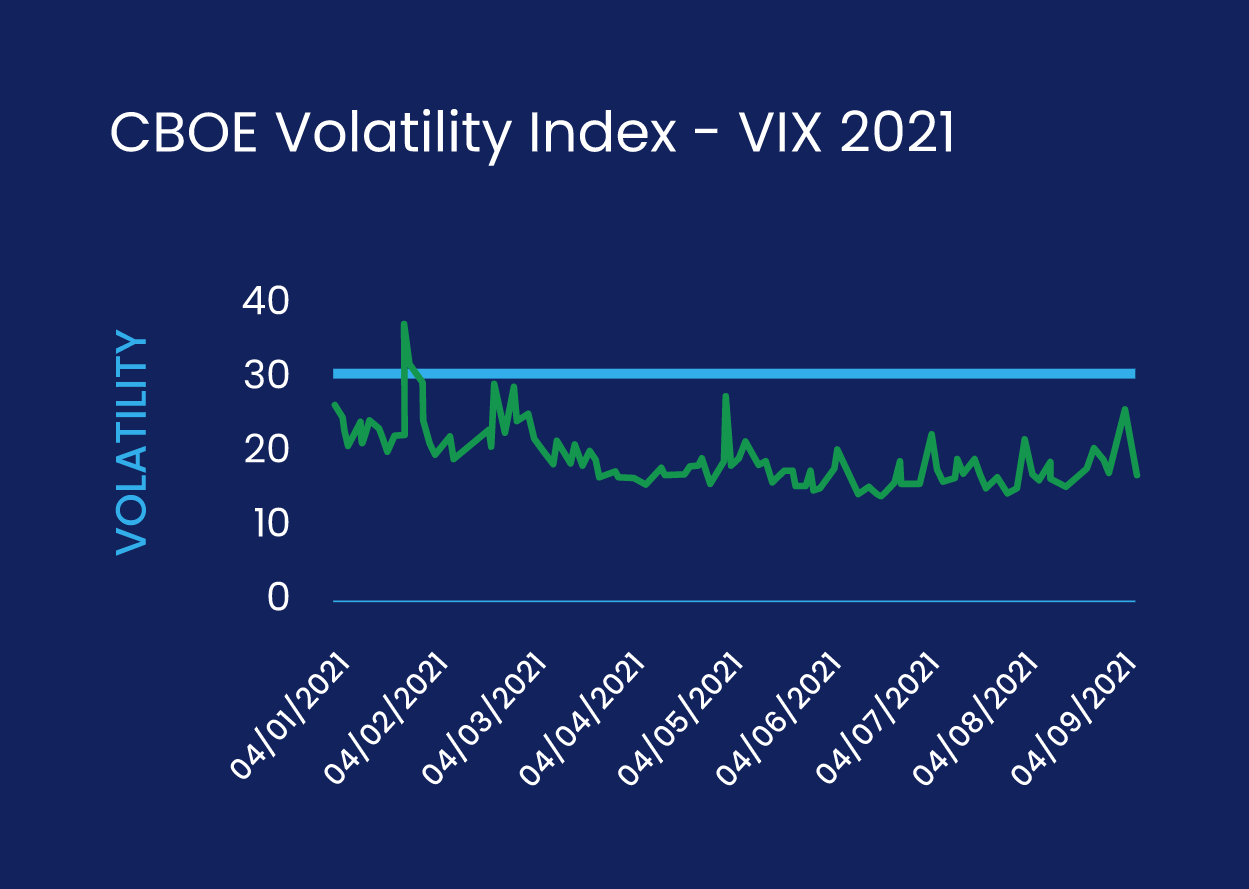 CBOE Volatility Index - VIX 2021

VOLATILITY

40
30
20
10
0

04/01/2021
04/02/2021
04/03/2021
04/04/2021
04/05/2021
04/06/2021
04/07/2021
04/08/2021
04/09/2021